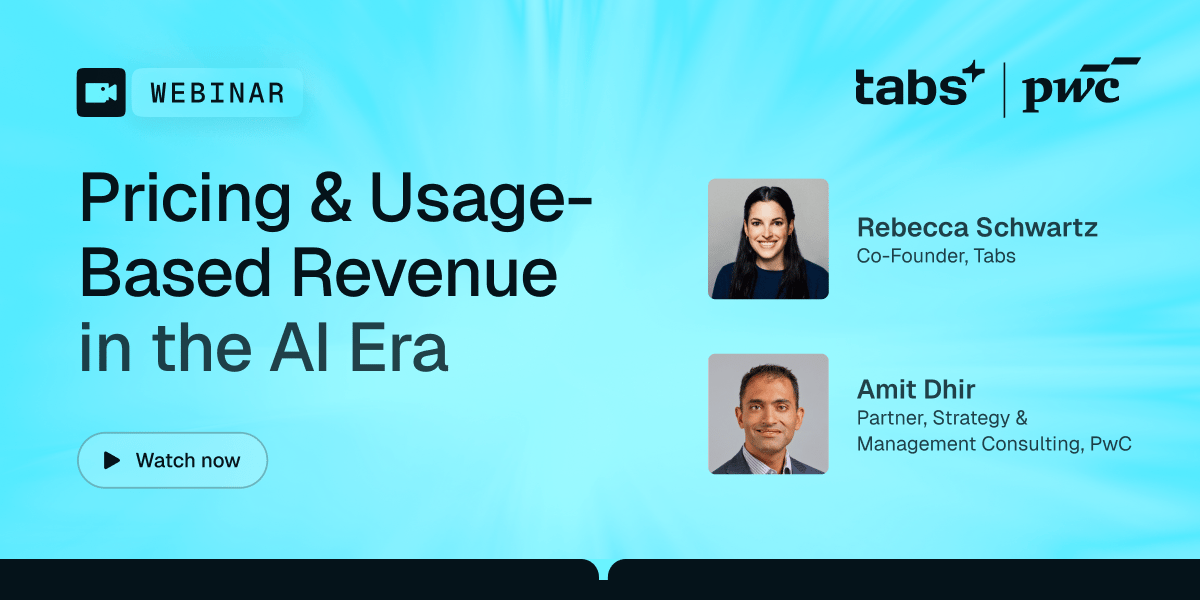 WEBINAR

tabs | pwc

Pricing & Usage-Based Revenue in the AI Era

Watch now

Rebecca Schwartz
Co-Founder, Tabs

Amit Dhir
Partner, Strategy & Management Consulting, PwC